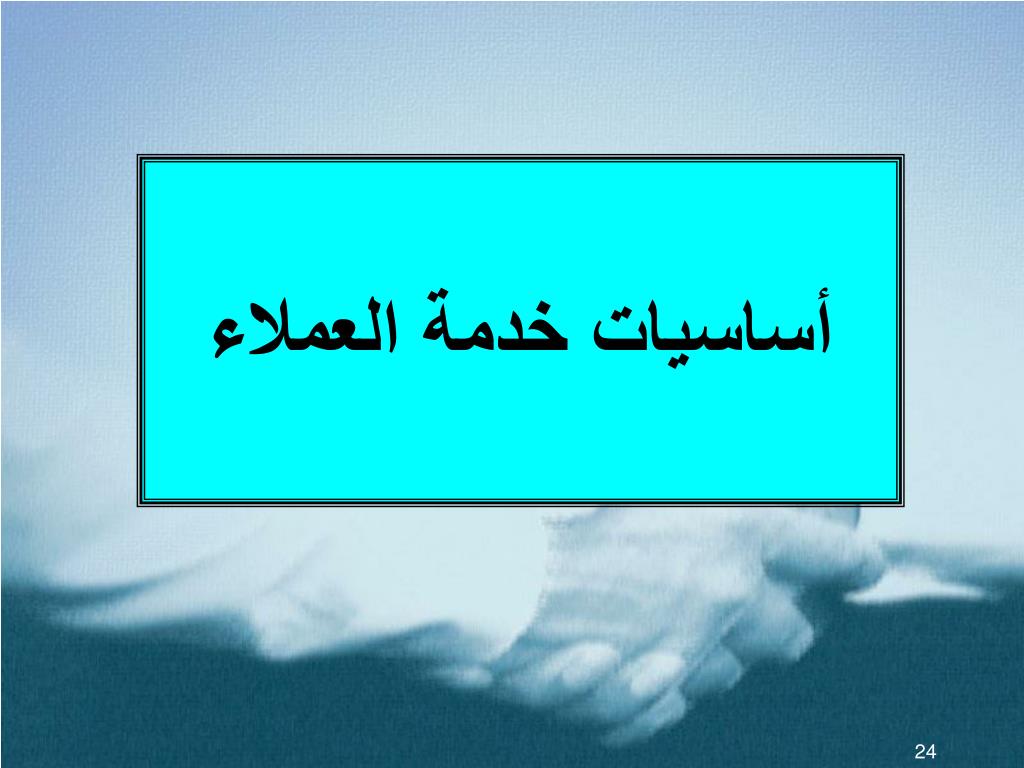 أساسيات خدمة العملاء

24